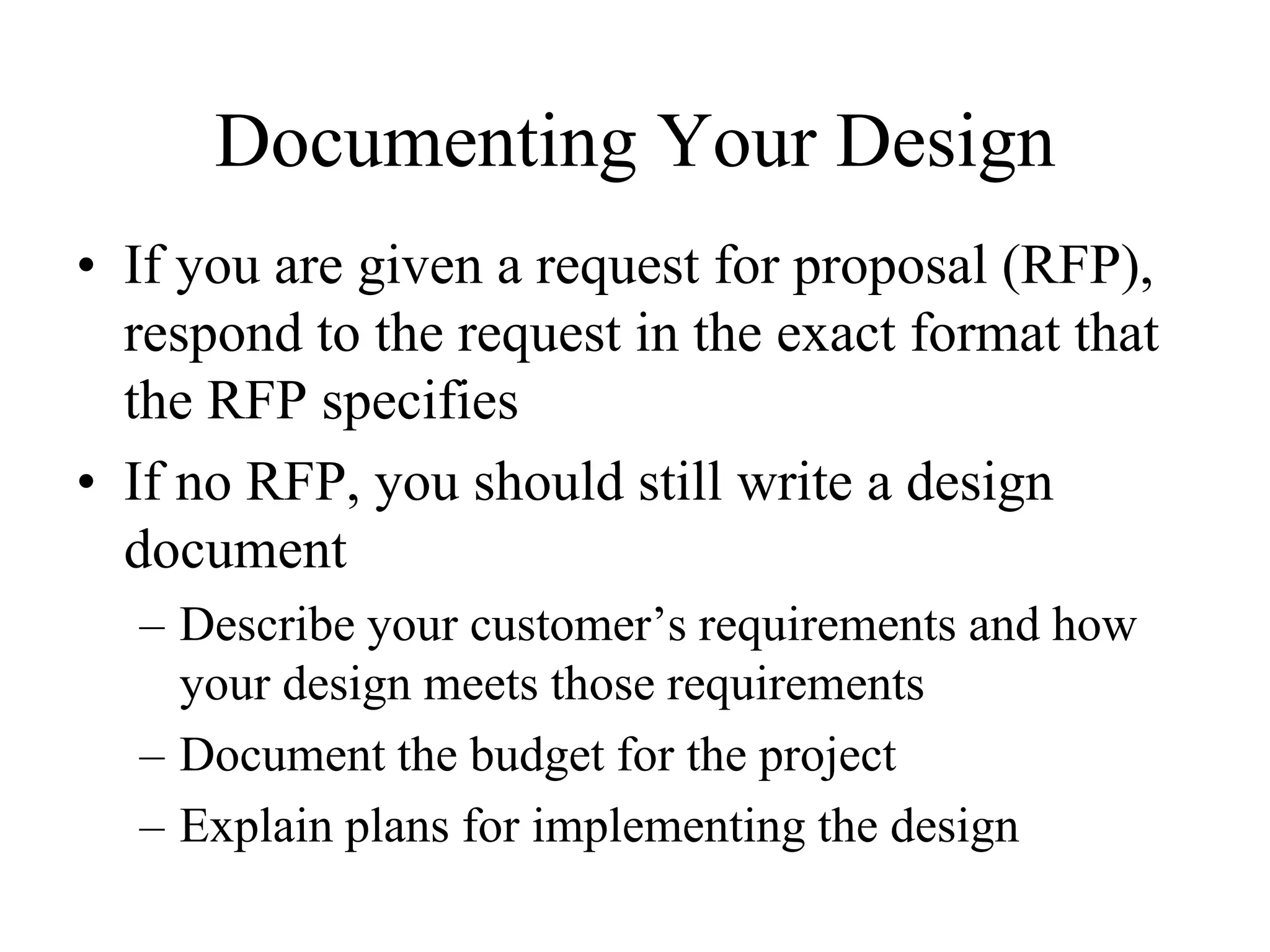 Documenting Your Design

• If you are given a request for proposal (RFP), respond to the request in the exact format that the RFP specifies

• If no RFP, you should still write a design document

– Describe your customer’s requirements and how your design meets those requirements

– Document the budget for the project

– Explain plans for implementing the design